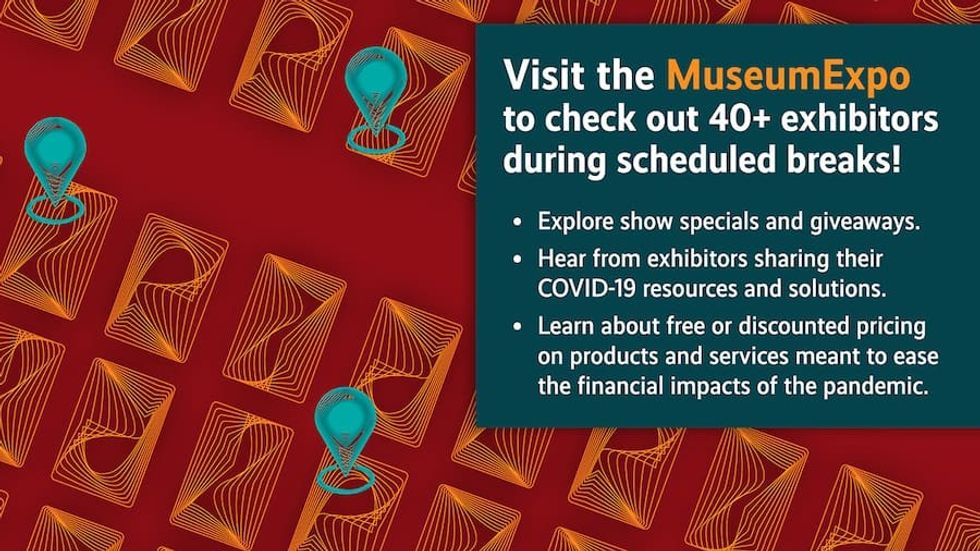 Visit the MuseumExpo to check out 40+ exhibitors during scheduled breaks!

• Explore show specials and giveaways.
• Hear from exhibitors sharing their COVID-19 resources and solutions.
• Learn about free or discounted pricing on products and services meant to ease the financial impacts of the pandemic.